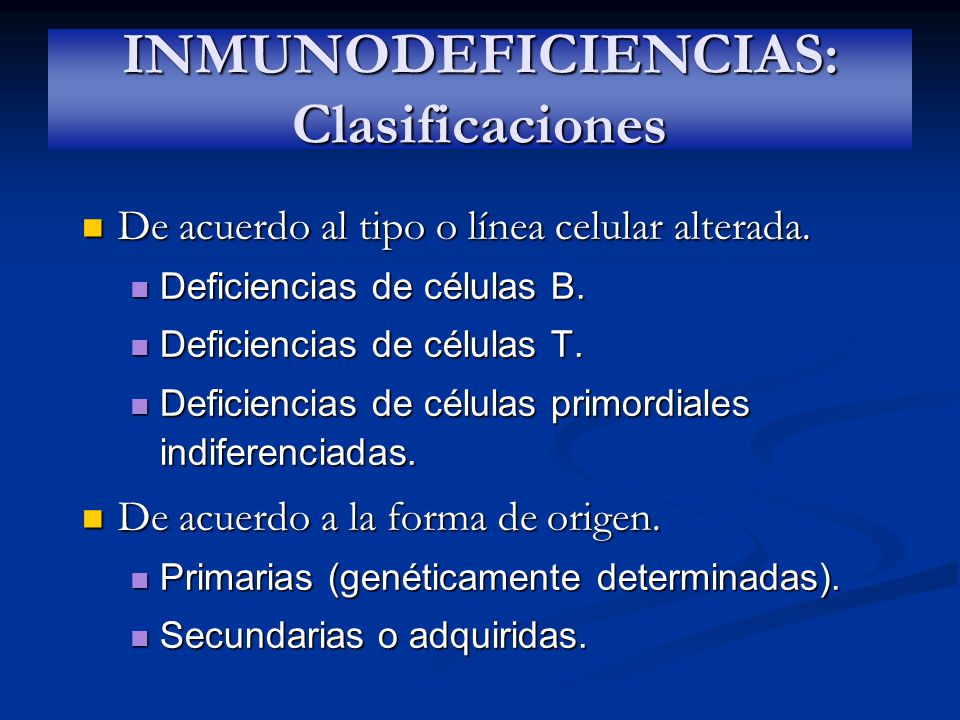 INMUNODEFICIENCIAS: Clasificaciones

De acuerdo al tipo o línea celular alterada.

Deficiencias de células B.

Deficiencias de células T.

Deficiencias de células primordiales indiferenciadas.

De acuerdo a la forma de origen.

Primarias (genéticamente determinadas).

Secundarias o adquiridas.